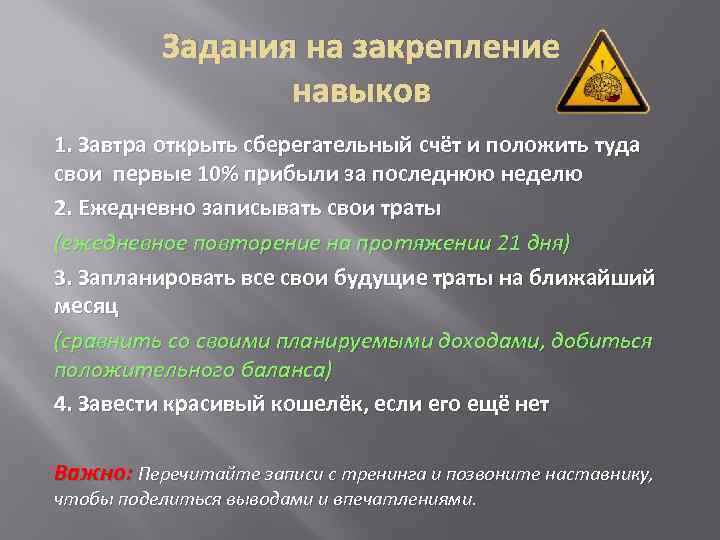 Задания на закрепление навыков

1. Завтра открыть сберегательный счёт и положить туда свои первые 10% прибыли за последнюю неделю

2. Ежедневно записывать свои траты

(ежедневное повторение на протяжении 21 дня)

3. Запланировать все свои будущие траты на ближайший месяц

(сравнить со своими планируемыми доходами, добиться положительного баланса)

4. Завести красивый кошелёк, если его ещё нет

Важно: Перечитайте записи с тренинга и позвоните наставнику, чтобы поделиться выводами и впечатлениями.